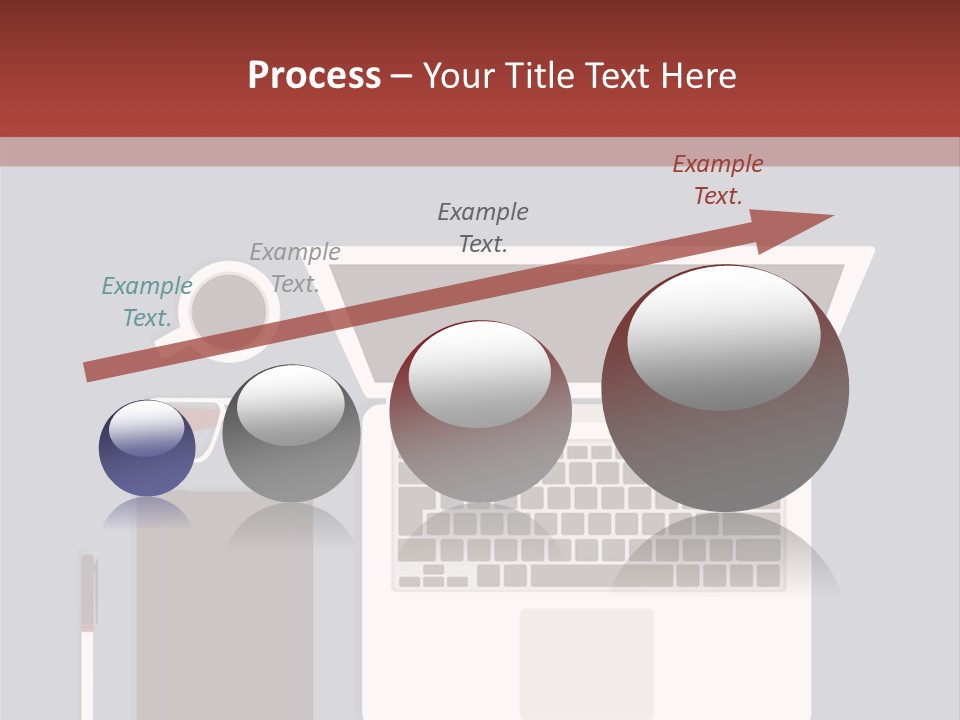 Process – Your Title Text Here

Example Text.

Example Text.

Example Text.

Example Text.